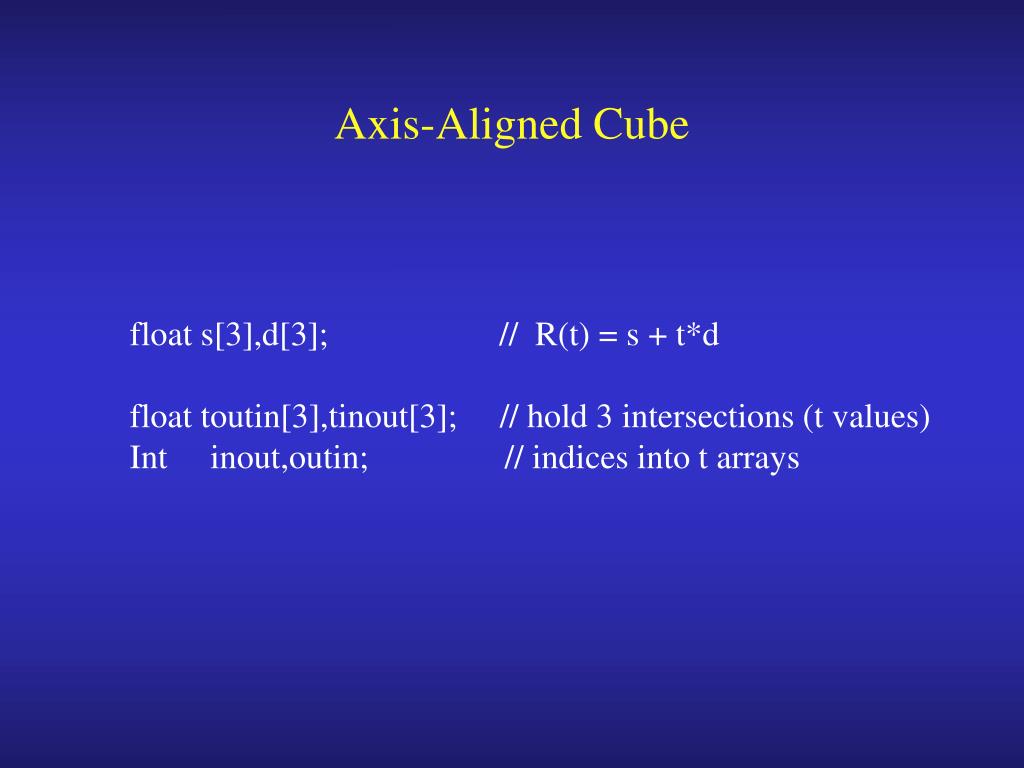 Axis-Aligned Cube

float s[3],d[3]; // R(t) = s + t*d

float toutin[3],tinout[3]; // hold 3 intersections (t values)
Int inout,outin; // indices into t arrays